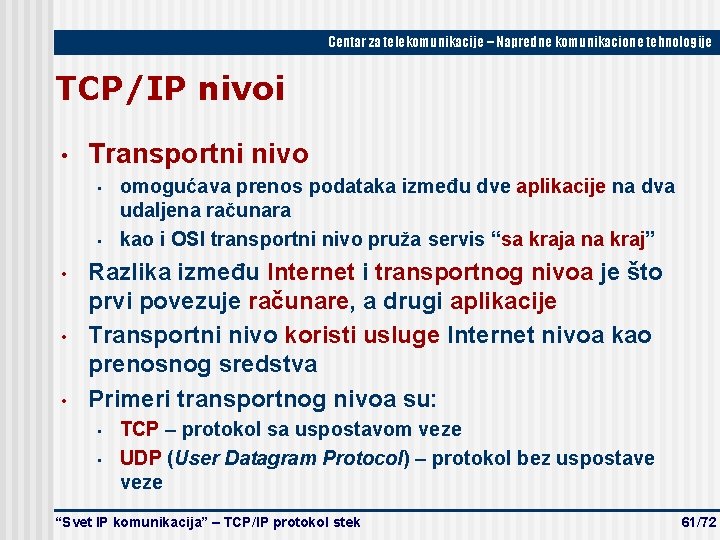 Centar za telekomunikacije – Napredne komunikacione tehnologije

TCP/IP nivoi

• Transportni nivo
 • omogućava prenos podataka između dve aplikacije na dva udaljena računara
 • kao i OSI transportni nivo pruža servis “sa kraja na kraj”
• Razlika između Internet i transportnog nivoa je što prvi povezuje računare, a drugi aplikacije
• Transportni nivo koristi usluge Internet nivoa kao prenosnog sredstva
• Primeri transportnog nivoa su:
 • TCP – protokol sa uspostavom veze
 • UDP (User Datagram Protocol) – protokol bez uspostave veze

“Svet IP komunikacija” – TCP/IP protokol stek

61/72